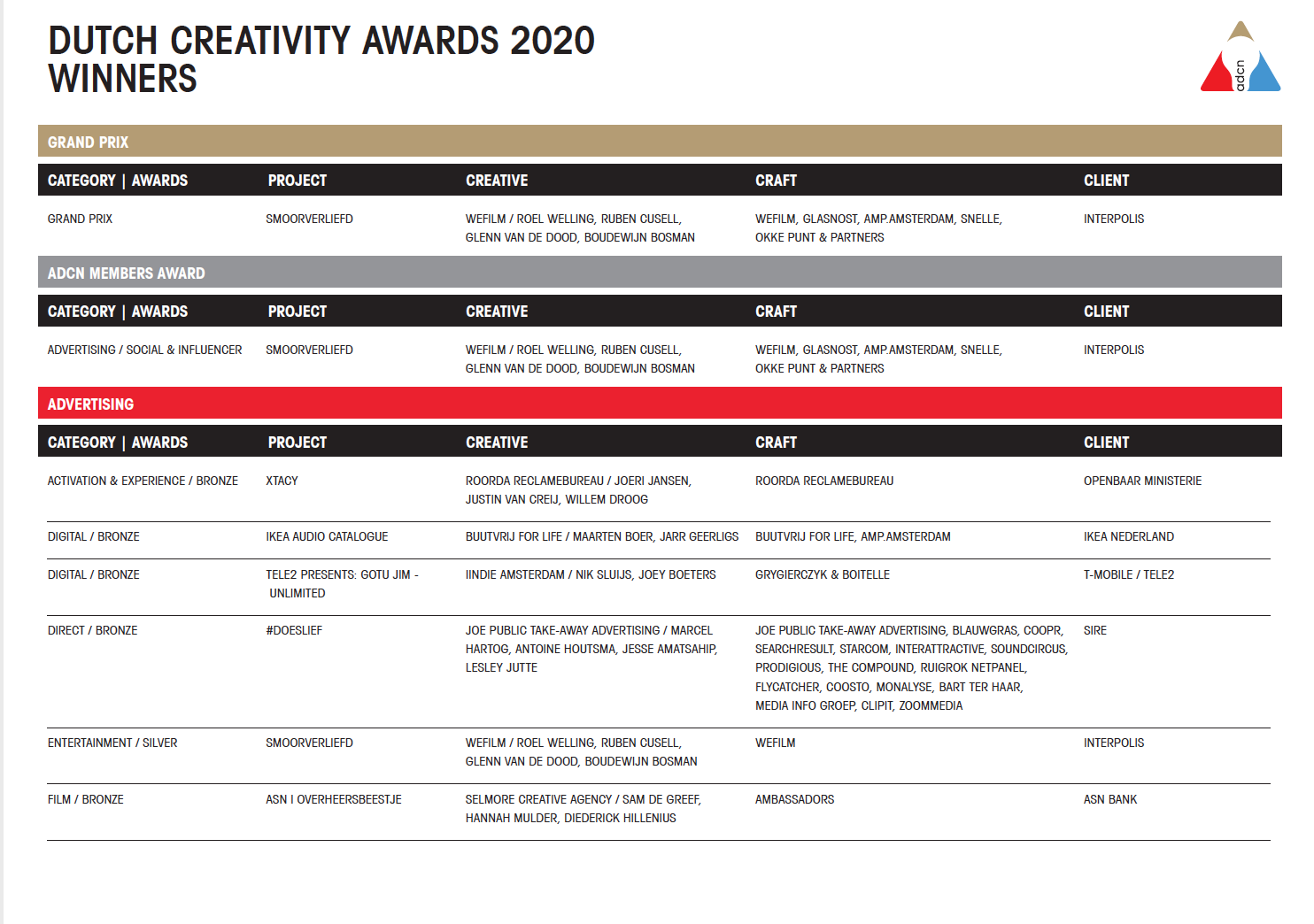 DUTCH CREATIVITY AWARDS 2020
WINNERS

adcn

GRAND PRIX

| CATEGORY \| AWARDS | PROJECT | CREATIVE | CRAFT | CLIENT |
|---|---|---|---|---|
| GRAND PRIX | SMOORVERLIEFD | WEFILM / ROEL WELLING, RUBEN CUSELL, GLENN VAN DE DOOD, BOUDEWIJN BOSMAN | WEFILM, GLASNOST, AMP.AMSTERDAM, SNELLE, OKKE PUNT & PARTNERS | INTERPOLIS |

ADCN MEMBERS AWARD

| CATEGORY \| AWARDS | PROJECT | CREATIVE | CRAFT | CLIENT |
|---|---|---|---|---|
| ADVERTISING / SOCIAL & INFLUENCER | SMOORVERLIEFD | WEFILM / ROEL WELLING, RUBEN CUSELL, GLENN VAN DE DOOD, BOUDEWIJN BOSMAN | WEFILM, GLASNOST, AMP.AMSTERDAM, SNELLE, OKKE PUNT & PARTNERS | INTERPOLIS |

ADVERTISING

| CATEGORY \| AWARDS | PROJECT | CREATIVE | CRAFT | CLIENT |
|---|---|---|---|---|
| ACTIVATION & EXPERIENCE / BRONZE | XTACY | ROORDA RECLAMEBUREAU / JOERI JANSEN, JUSTIN VAN CREIJ, WILLEM DROOG | ROORDA RECLAMEBUREAU | OPENBAAR MINISTERIE |
| DIGITAL / BRONZE | IKEA AUDIO CATALOGUE | BUUTVRIJ FOR LIFE / MAARTEN BOER, JARR GEERLIGS | BUUTVRIJ FOR LIFE, AMP.AMSTERDAM | IKEA NEDERLAND |
| DIGITAL / BRONZE | TELE2 PRESENTS: GOTU JIM - UNLIMITED | IINDIE AMSTERDAM / NIK SLUIJS, JOEY BOETERS | GRYGIERCZYK & BOITELLE | T-MOBILE / TELE2 |
| DIRECT / BRONZE | #DOESLIEF | JOE PUBLIC TAKE-AWAY ADVERTISING / MARCEL HARTOG, ANTOINE HOUTSMA, JESSE AMATSAHIP, LESLEY JUTTE | JOE PUBLIC TAKE-AWAY ADVERTISING, BLAUWGRAS, COOPR, SEARCHRESULT, STARCOM, INTERATTRACTIVE, SOUNDCIRCUS, PRODIGIOUS, THE COMPOUND, RUIGROK NETPANEL, FLYCATCHER, COOSTO, MONALYSE, BART TER HAAR, MEDIA INFO GROEP, CLIPIT, ZOOMMEDIA | SIRE |
| ENTERTAINMENT / SILVER | SMOORVERLIEFD | WEFILM / ROEL WELLING, RUBEN CUSELL, GLENN VAN DE DOOD, BOUDEWIJN BOSMAN | WEFILM | INTERPOLIS |
| FILM / BRONZE | ASN I OVERHEERSBEESTJE | SELMORE CREATIVE AGENCY / SAM DE GREEF, HANNAH MULDER, DIEDERICK HILLENIUS | AMBASSADORS | ASN BANK |